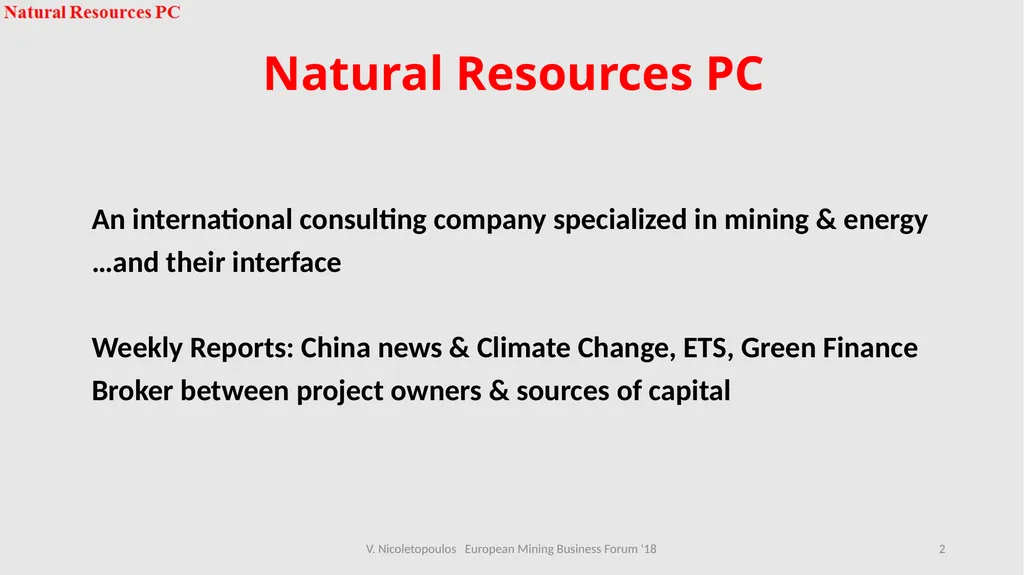 Natural Resources PC

Natural Resources PC

An international consulting company specialized in mining & energy …and their interface

Weekly Reports: China news & Climate Change, ETS, Green Finance
Broker between project owners & sources of capital

V. Nicoletopoulos European Mining Business Forum '18

2